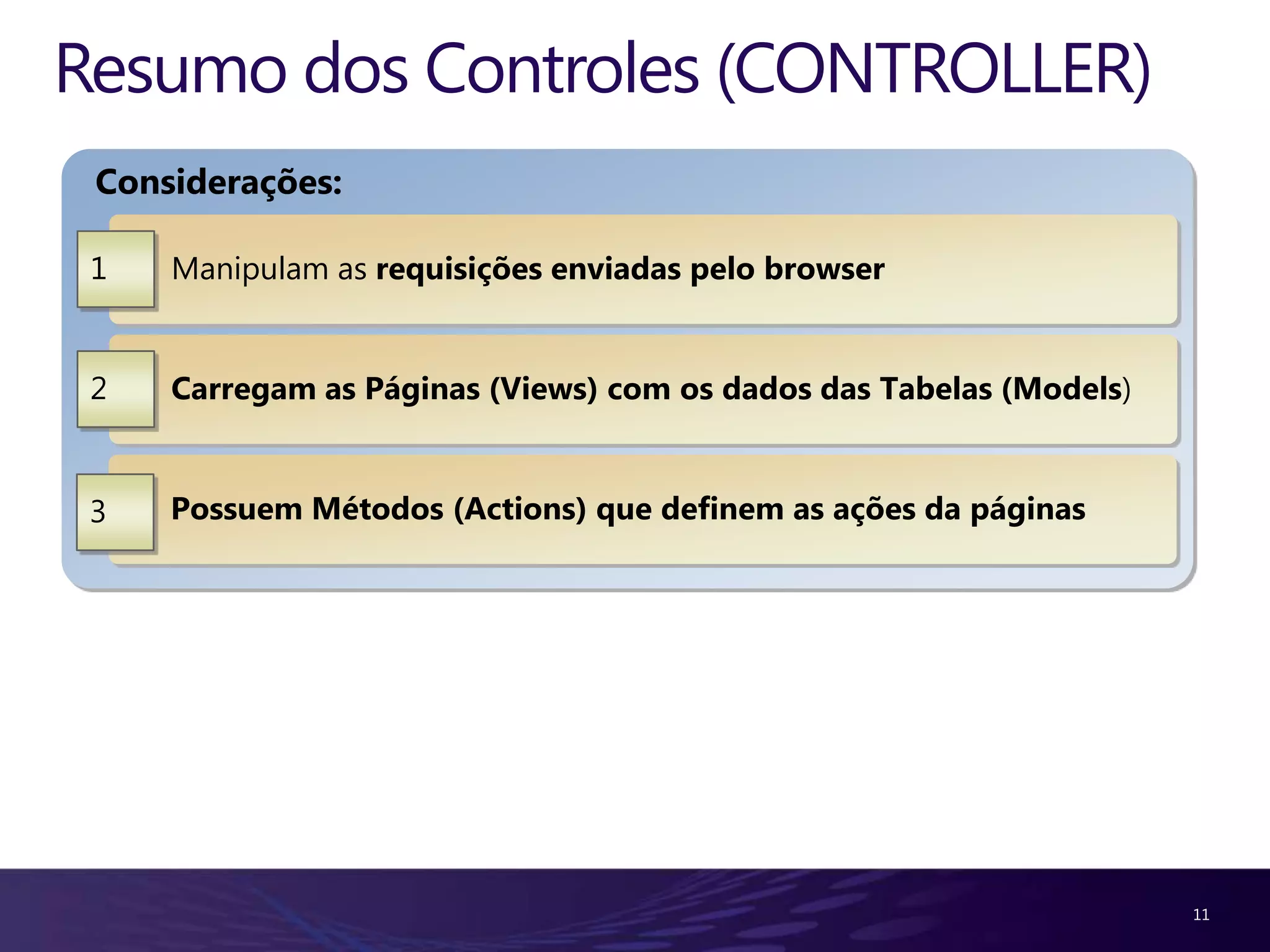 Resumo dos Controles (CONTROLLER)

Considerações:

1 Manipulam as requisições enviadas pelo browser

2 Carregam as Páginas (Views) com os dados das Tabelas (Models)

3 Possuem Métodos (Actions) que definem as ações da páginas

11